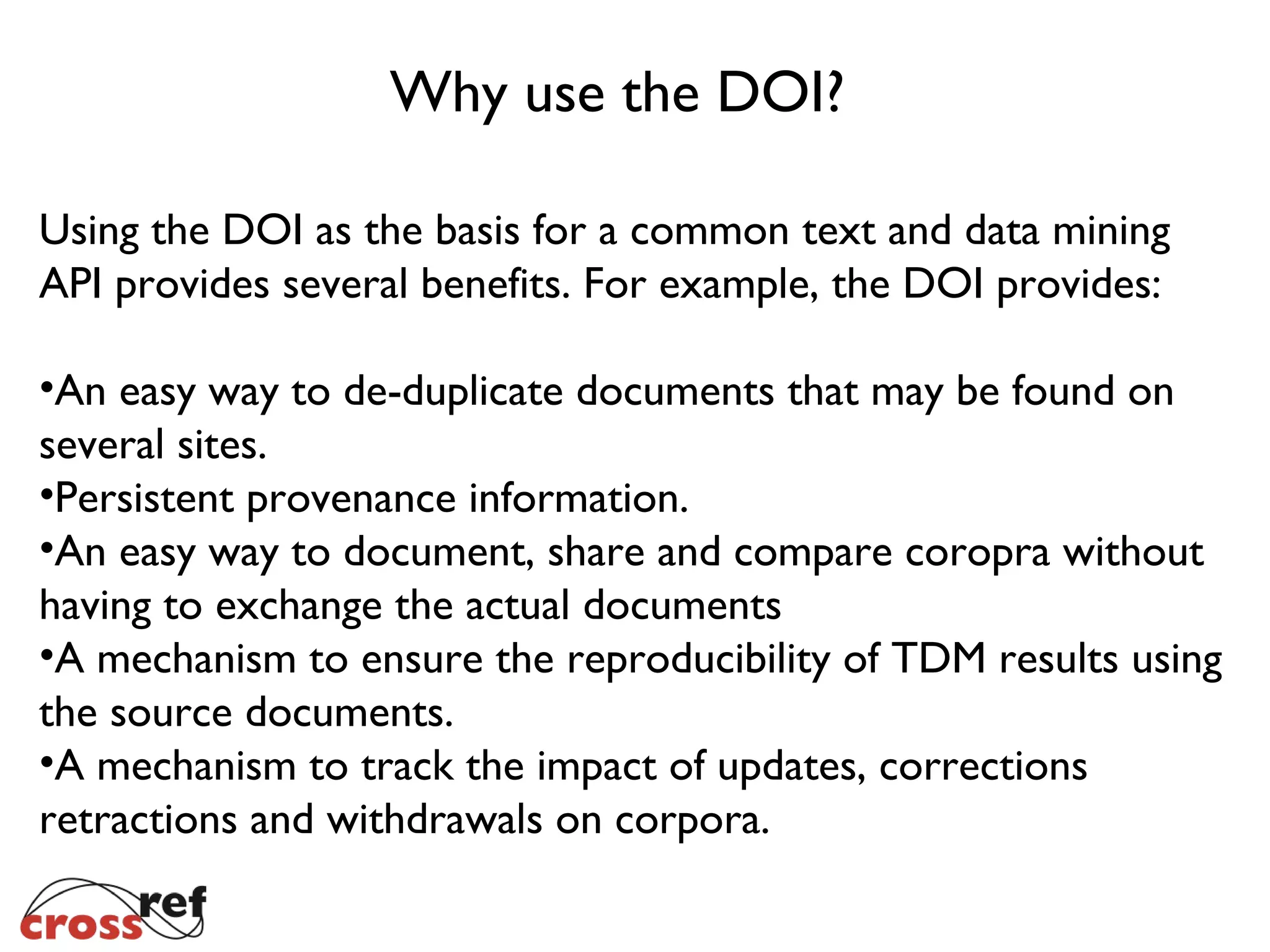 Why use the DOI?

Using the DOI as the basis for a common text and data mining API provides several benefits. For example, the DOI provides:

•An easy way to de-duplicate documents that may be found on several sites.
•Persistent provenance information.
•An easy way to document, share and compare coropra without having to exchange the actual documents
•A mechanism to ensure the reproducibility of TDM results using the source documents.
•A mechanism to track the impact of updates, corrections retractions and withdrawals on corpora.

crossref